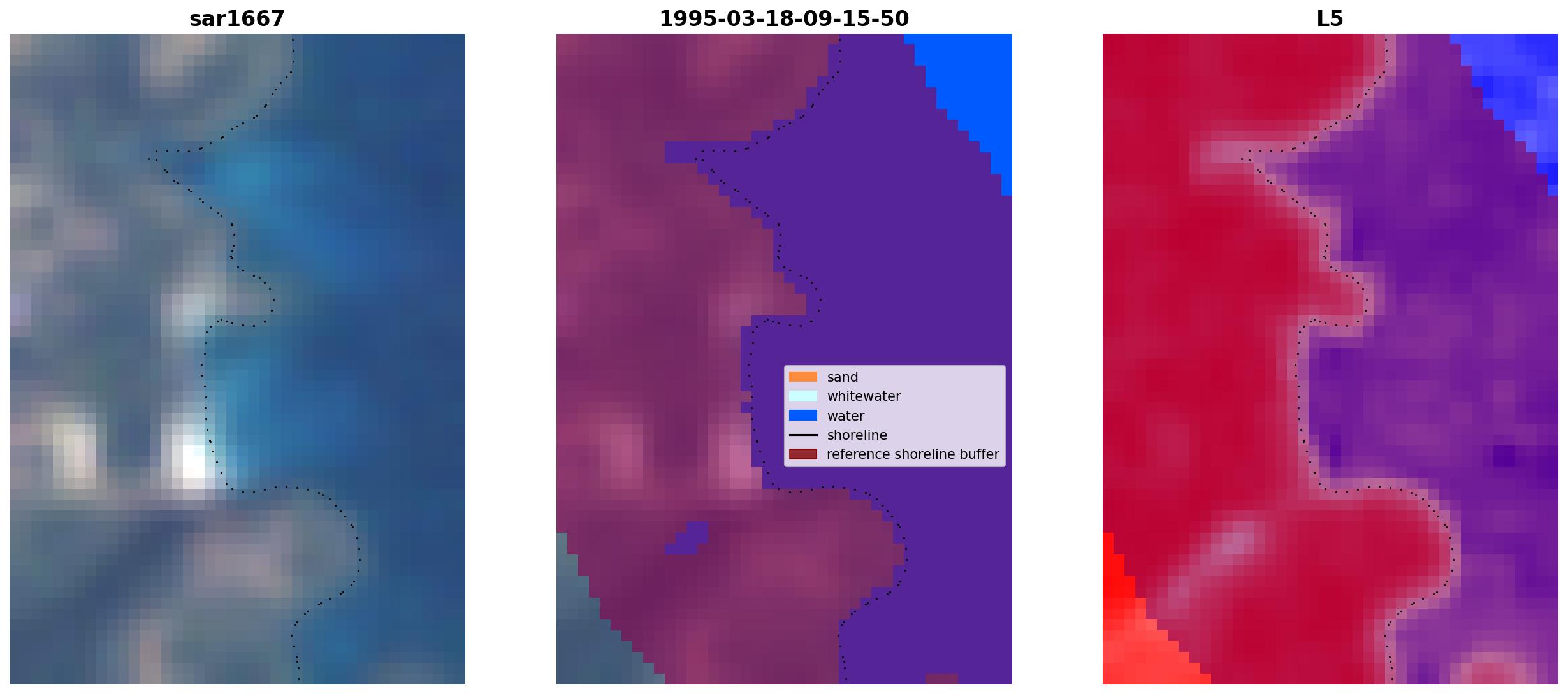 sar1667

1995-03-18-09-15-50

sand
whitewater
water
shoreline
reference shoreline buffer

L5